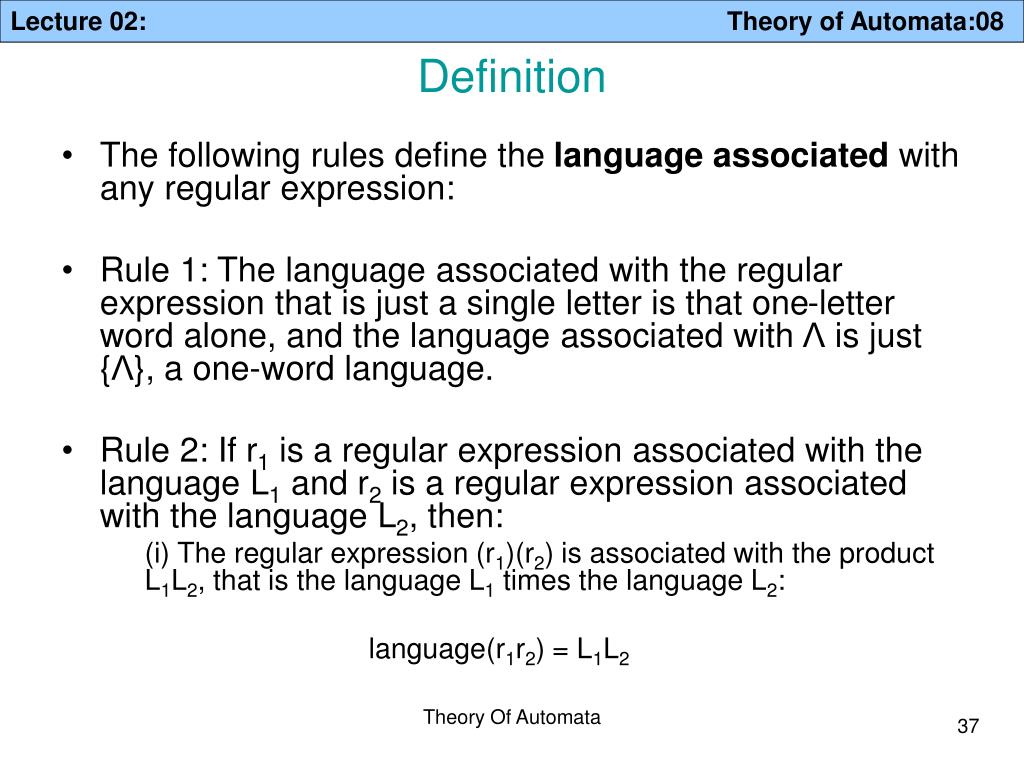 Lecture 02: Theory of Automata:08

Definition

• The following rules define the **language associated** with any regular expression:

• Rule 1: The language associated with the regular expression that is just a single letter is that one-letter word alone, and the language associated with Λ is just {Λ}, a one-word language.

• Rule 2: If $r_1$ is a regular expression associated with the language $L_1$ and $r_2$ is a regular expression associated with the language $L_2$, then:

(i) The regular expression $(r_1)(r_2)$ is associated with the product $L_1L_2$, that is the language $L_1$ times the language $L_2$:

language$(r_1r_2) = L_1L_2$

Theory Of Automata

37